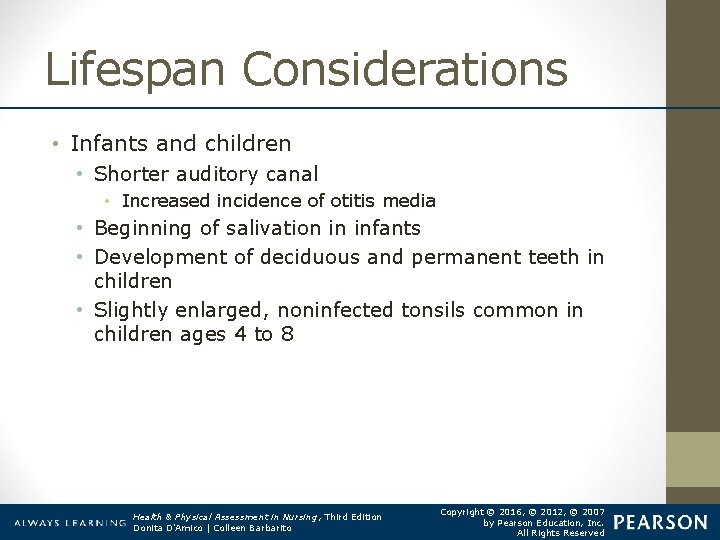 Lifespan Considerations

• Infants and children
  • Shorter auditory canal
    • Increased incidence of otitis media
  • Beginning of salivation in infants
  • Development of deciduous and permanent teeth in children
  • Slightly enlarged, noninfected tonsils common in children ages 4 to 8

ALWAYS LEARNING

Health & Physical Assessment in Nursing, Third Edition
Donita D'Amico | Colleen Barbarito

Copyright © 2016, © 2012, © 2007
by Pearson Education, Inc.
All Rights Reserved

PEARSON